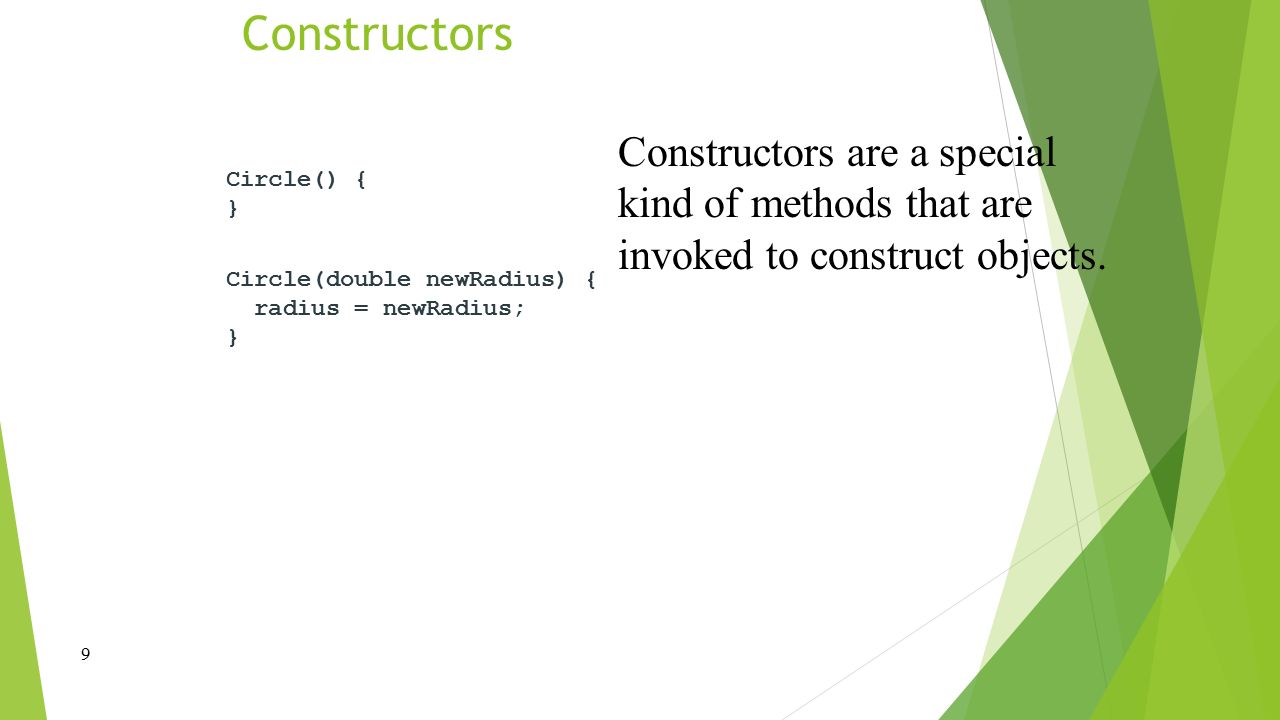 Constructors

Circle() {
}

Circle(double newRadius) {
  radius = newRadius;
}

Constructors are a special kind of methods that are invoked to construct objects.

9